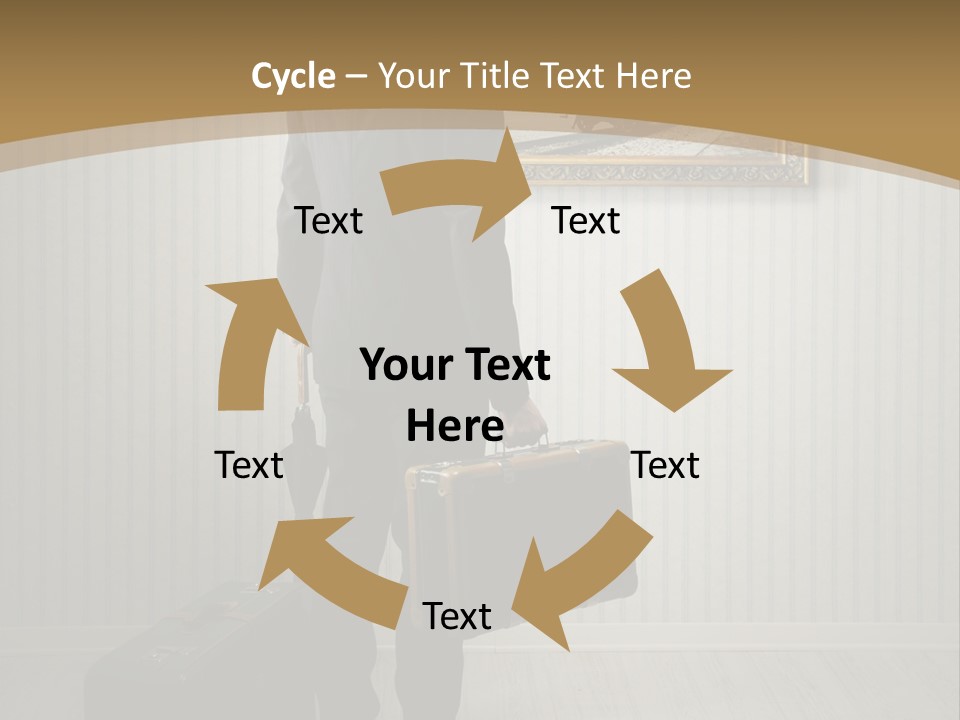 Cycle – Your Title Text Here

Text

Text

Your Text Here

Text

Text

Text